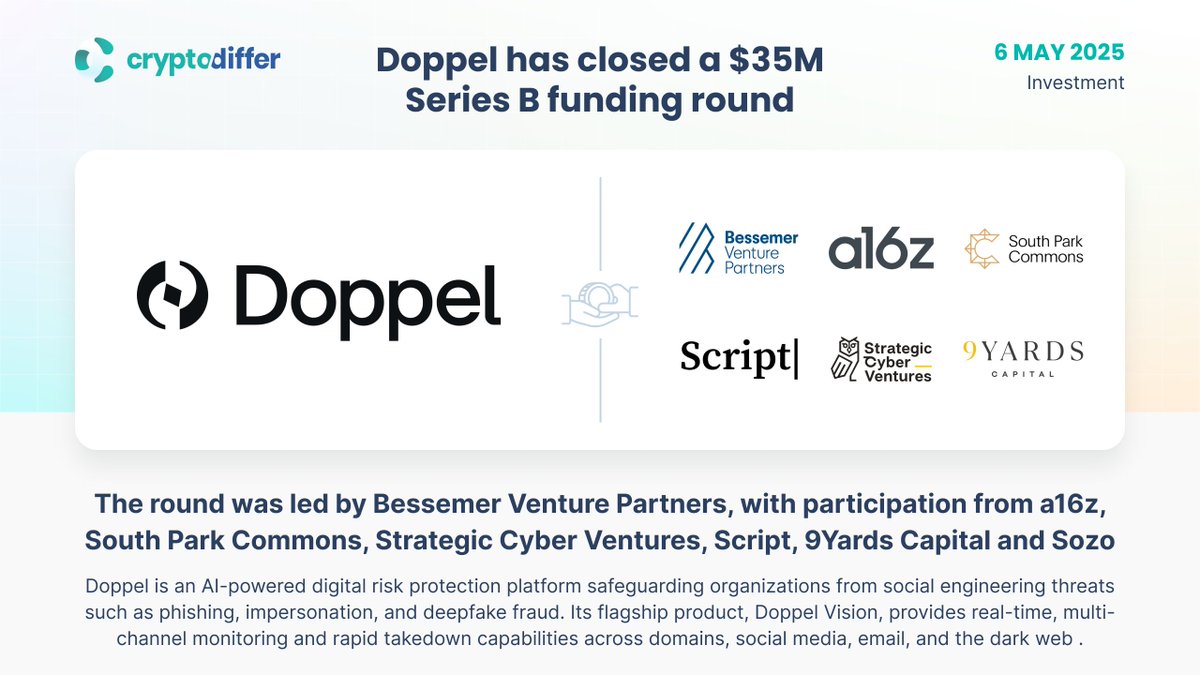 cryptodiffer

Doppel has closed a $35M Series B funding round

6 MAY 2025
Investment

Doppel

Bessemer Venture Partners

a16z

South Park Commons

Script|

Strategic Cyber Ventures

9YARDS CAPITAL

The round was led by Bessemer Venture Partners, with participation from a16z, South Park Commons, Strategic Cyber Ventures, Script, 9Yards Capital and Sozo

Doppel is an AI-powered digital risk protection platform safeguarding organizations from social engineering threats such as phishing, impersonation, and deepfake fraud. Its flagship product, Doppel Vision, provides real-time, multi-channel monitoring and rapid takedown capabilities across domains, social media, email, and the dark web .